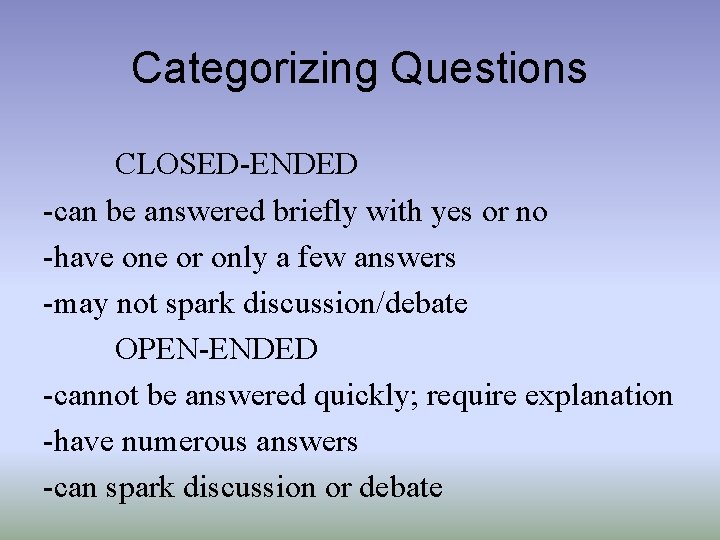 Categorizing Questions

CLOSED-ENDED
-can be answered briefly with yes or no
-have one or only a few answers
-may not spark discussion/debate

OPEN-ENDED
-cannot be answered quickly; require explanation
-have numerous answers
-can spark discussion or debate